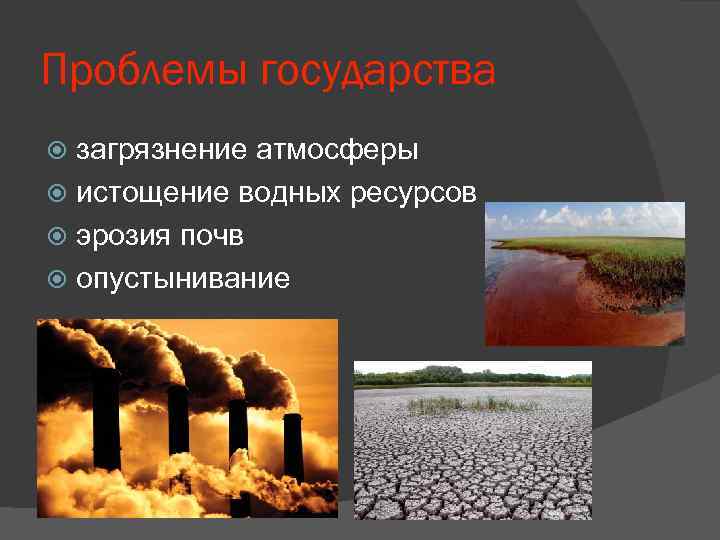 Проблемы государства

загрязнение атмосферы
истощение водных ресурсов
эрозия почв
опустынивание